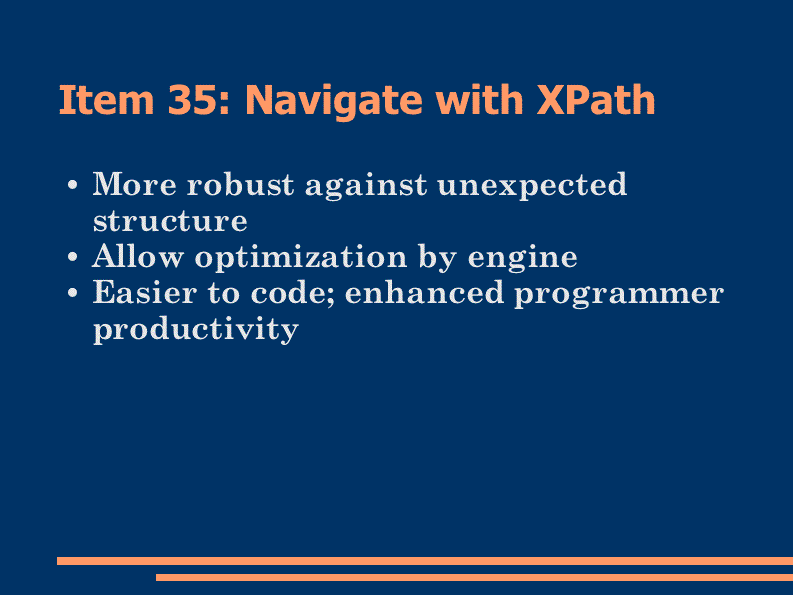 Item 35: Navigate with XPath

• More robust against unexpected structure
• Allow optimization by engine
• Easier to code; enhanced programmer productivity